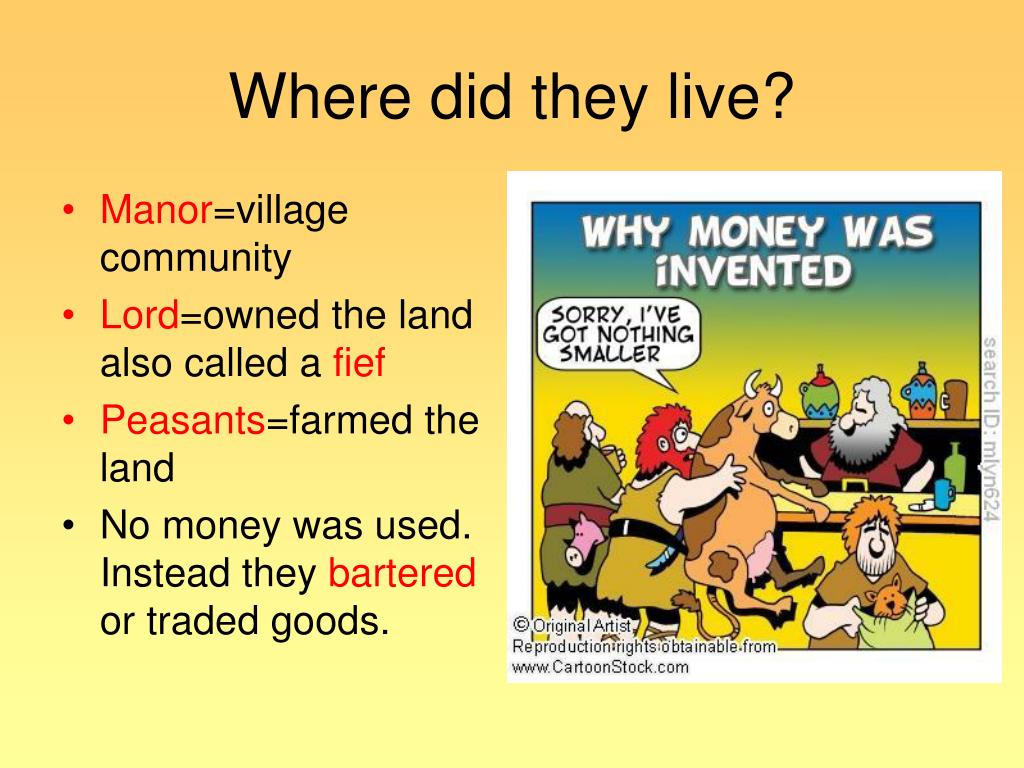 Where did they live?

• Manor=village community
• Lord=owned the land also called a fief
• Peasants=farmed the land
• No money was used. Instead they bartered or traded goods.

WHY MONEY WAS INVENTED

SORRY, I'VE GOT NOTHING SMALLER

search ID: mlyn624

© Original Artist
Reproduction rights obtainable from
www.CartoonStock.com